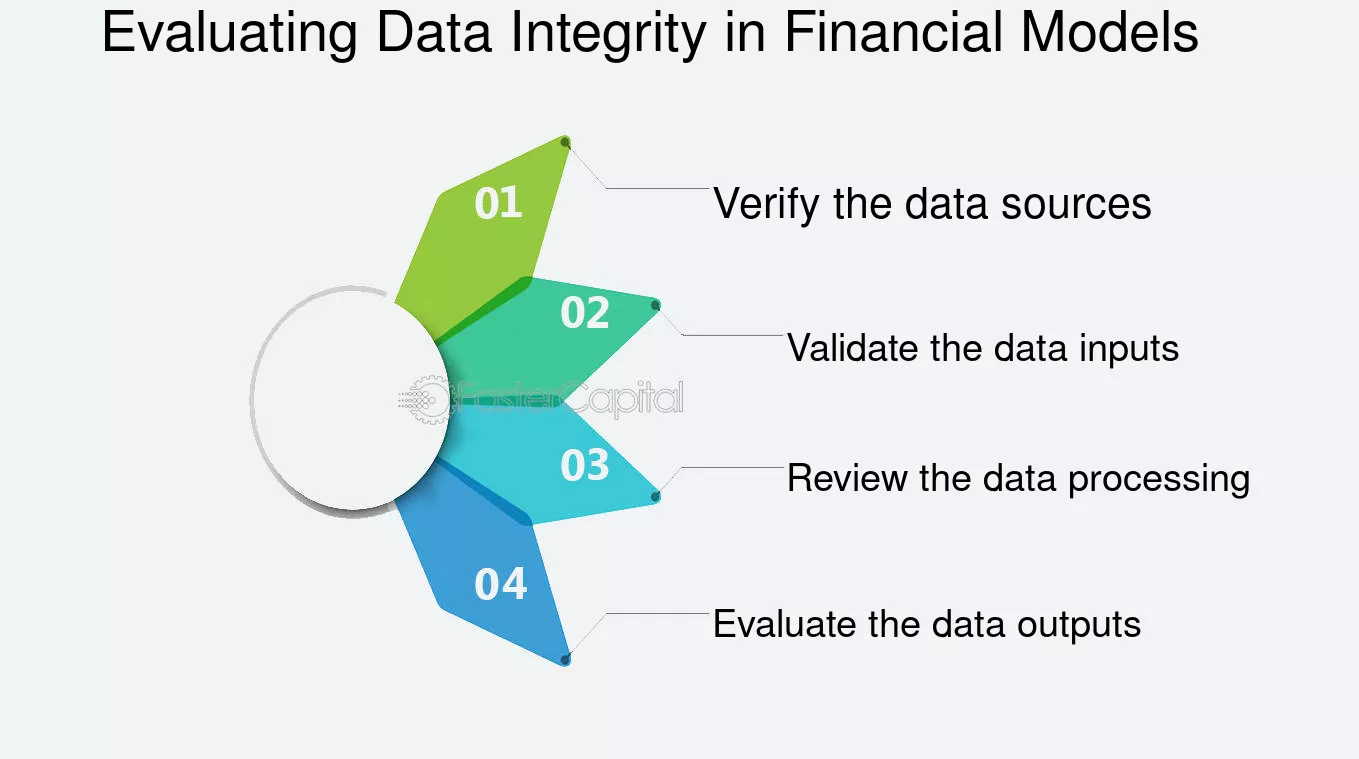 Evaluating Data Integrity in Financial Models

01
Verify the data sources

02
Validate the data inputs

FasterCapital

03
Review the data processing

04
Evaluate the data outputs